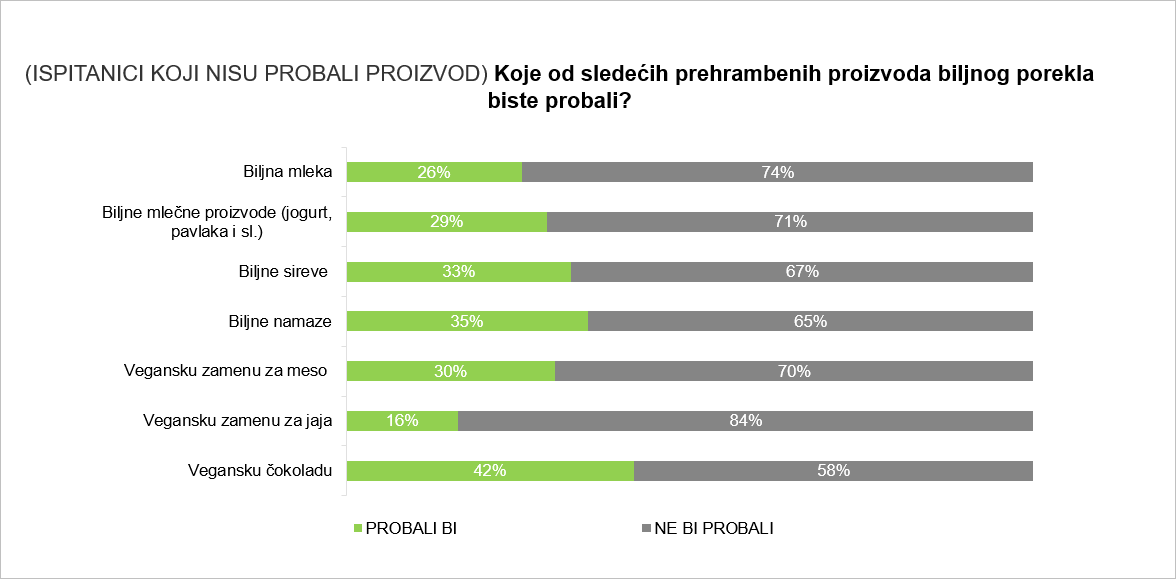 (ISPITANICI KOJI NISU PROBALI PROIZVOD) Koje od sledećih prehrambenih proizvoda biljnog porekla biste probali?

Biljna mleka 26% 74%

Biljne mlečne proizvode (jogurt, pavlaka i sl.) 29% 71%

Biljne sireve 33% 67%

Biljne namaze 35% 65%

Vegansku zamenu za meso 30% 70%

Vegansku zamenu za jaja 16% 84%

Vegansku čokoladu 42% 58%

PROBALI BI
NE BI PROBALI